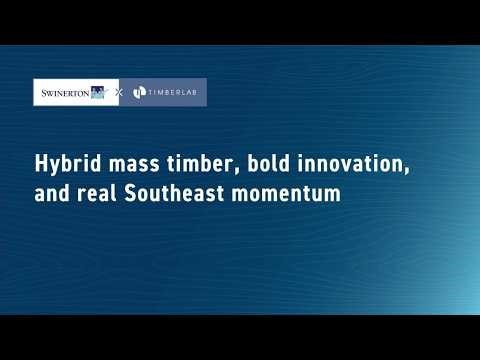 SWINERTON × TIMBERLAB

Hybrid mass timber, bold innovation, and real Southeast momentum